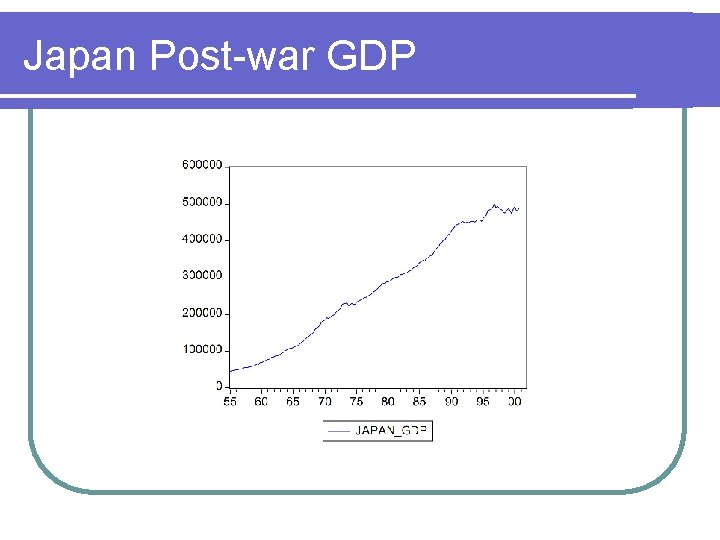 Japan Post-war GDP

600000
500000
400000
300000
200000
100000
0

55 60 65 70 75 80 85 90 95 00

JAPAN_GDP